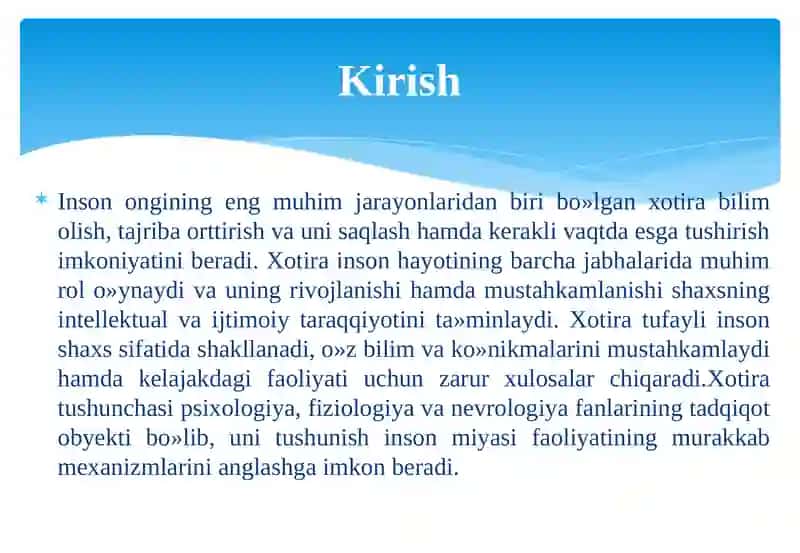 Kirish

* Inson ongining eng muhim jarayonlaridan biri bo»lgan xotira bilim olish, tajriba orttirish va uni saqlash hamda kerakli vaqtda esga tushirish imkoniyatini beradi. Xotira inson hayotining barcha jabhalarida muhim rol o»ynaydi va uning rivojlanishi hamda mustahkamlanishi shaxsning intellektual va ijtimoiy taraqqiyotini ta»minlaydi. Xotira tufayli inson shaxs sifatida shakllanadi, o»z bilim va ko»nikmalarini mustahkamlaydi hamda kelajakdagi faoliyati uchun zarur xulosalar chiqaradi.Xotira tushunchasi psixologiya, fiziologiya va nevrologiya fanlarining tadqiqot obyekti bo»lib, uni tushunish inson miyasi faoliyatining murakkab mexanizmlarini anglashga imkon beradi.